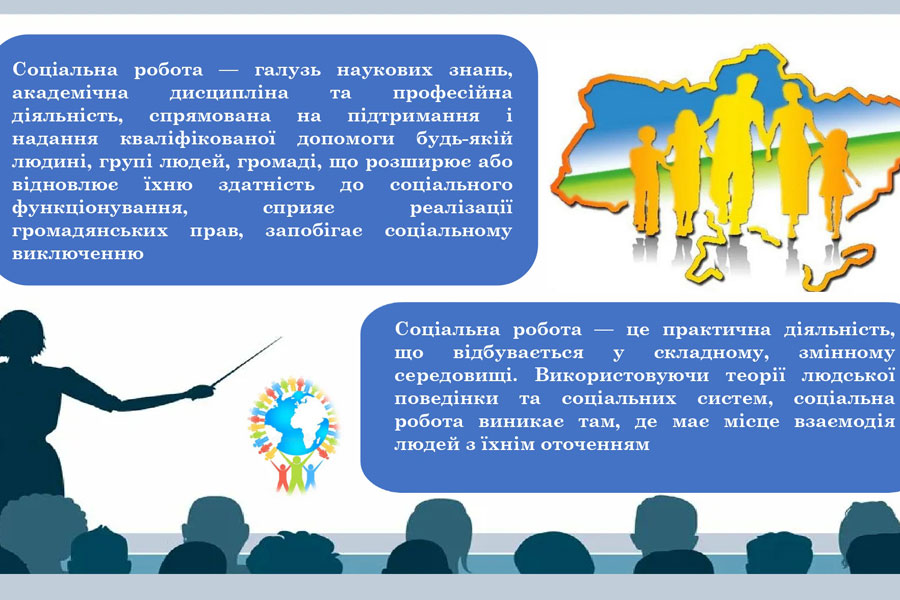 Соціальна робота — галузь наукових знань, академічна дисципліна та професійна діяльність, спрямована на підтримання і надання кваліфікованої допомоги будь-якій людині, групі людей, громаді, що розширює або відновлює їхню здатність до соціального функціонування, сприяє реалізації громадянських прав, запобігає соціальному виключенню

Соціальна робота — це практична діяльність, що відбувається у складному, змінному середовищі. Використовуючи теорії людської поведінки та соціальних систем, соціальна робота виникає там, де має місце взаємодія людей з їхнім оточенням